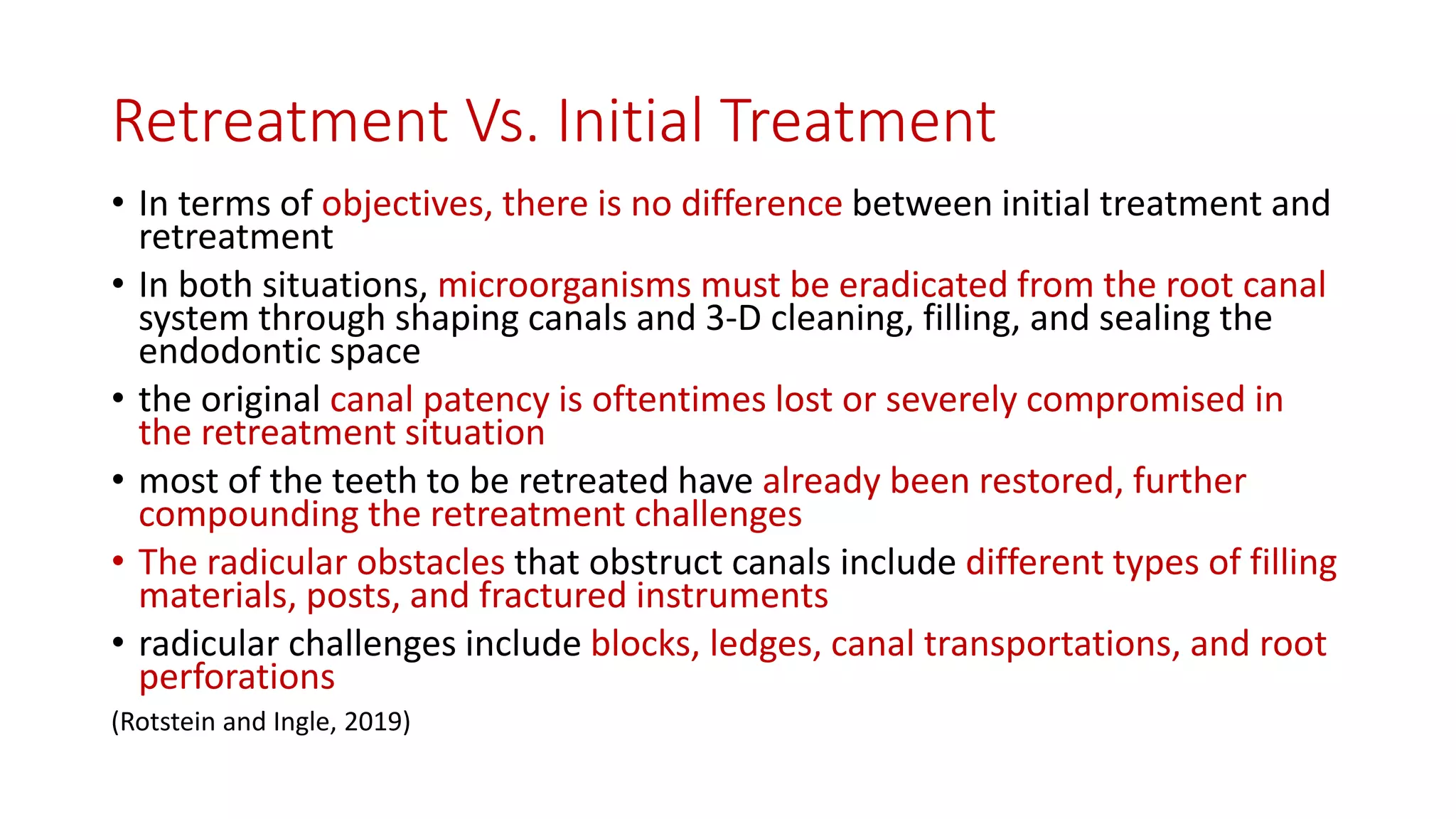 Retreatment Vs. Initial Treatment

• In terms of objectives, there is no difference between initial treatment and retreatment

• In both situations, microorganisms must be eradicated from the root canal system through shaping canals and 3-D cleaning, filling, and sealing the endodontic space

• the original canal patency is oftentimes lost or severely compromised in the retreatment situation

• most of the teeth to be retreated have already been restored, further compounding the retreatment challenges

• The radicular obstacles that obstruct canals include different types of filling materials, posts, and fractured instruments

• radicular challenges include blocks, ledges, canal transportations, and root perforations

(Rotstein and Ingle, 2019)